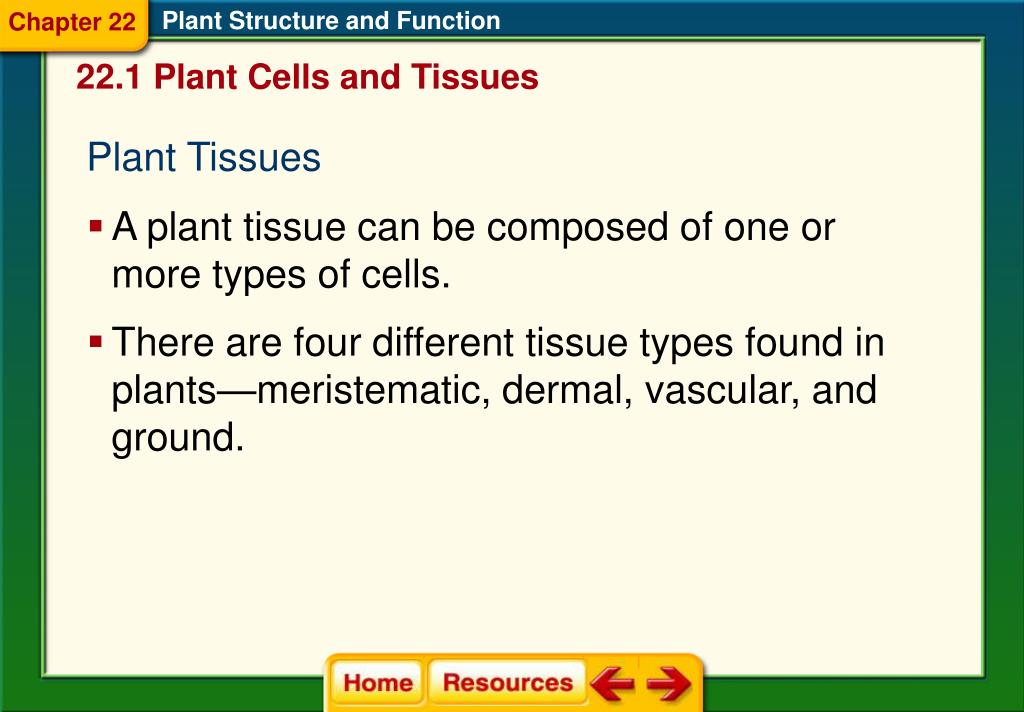 Chapter 22 Plant Structure and Function

22.1 Plant Cells and Tissues

Plant Tissues

▪ A plant tissue can be composed of one or more types of cells.

▪ There are four different tissue types found in plants—meristematic, dermal, vascular, and ground.

Home Resources